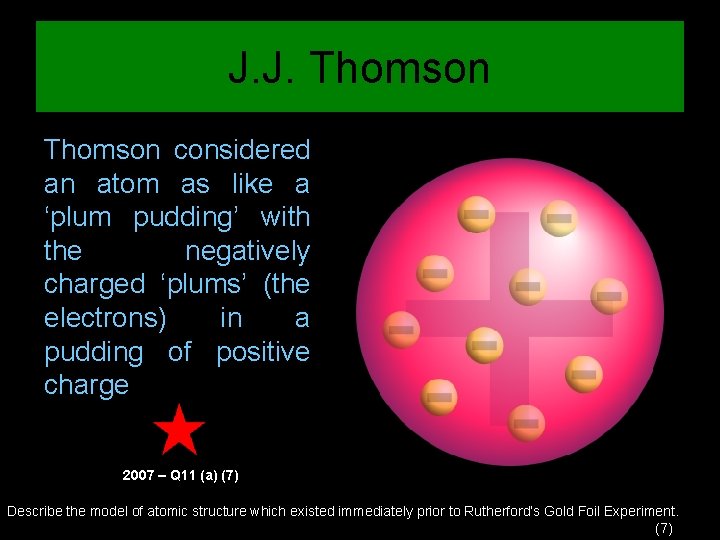 J.J. Thomson

Thomson considered an atom as like a ‘plum pudding’ with the negatively charged ‘plums’ (the electrons) in a pudding of positive charge

2007 – Q11 (a) (7)

Describe the model of atomic structure which existed immediately prior to Rutherford's Gold Foil Experiment. (7)